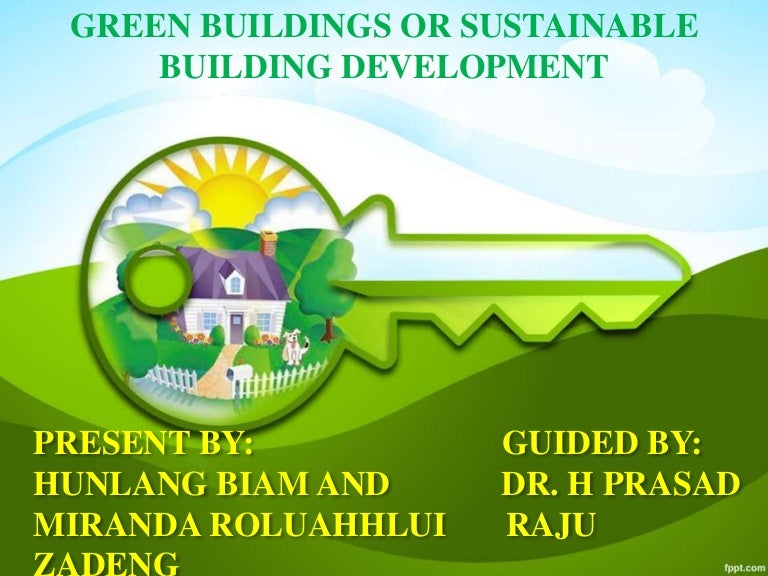 GREEN BUILDINGS OR SUSTAINABLE BUILDING DEVELOPMENT

PRESENT BY:
HUNLANG BIAM AND
MIRANDA ROLUAHHLUI
ZADENG

GUIDED BY:
DR. H PRASAD
RAJU

fppt.com